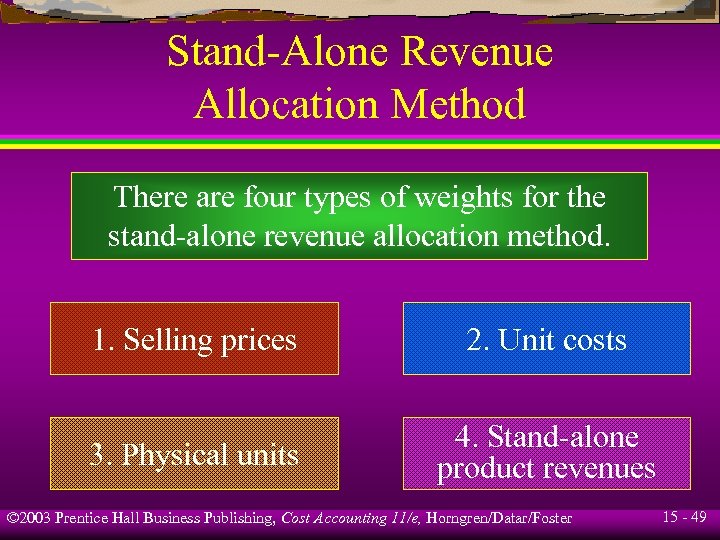 Stand-Alone Revenue Allocation Method

There are four types of weights for the stand-alone revenue allocation method.

1. Selling prices

2. Unit costs

3. Physical units

4. Stand-alone product revenues

©2003 Prentice Hall Business Publishing, Cost Accounting 11/e, Horngren/Datar/Foster

15 - 49